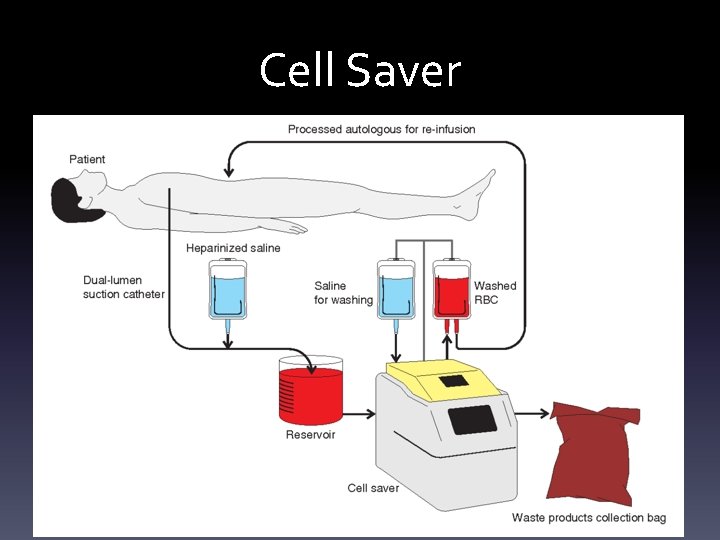 Cell Saver

Processed autologous for re-infusion

Patient

Heparinized saline

Dual-lumen suction catheter

Saline for washing

Washed RBC

Reservoir

Cell saver

Waste products collection bag